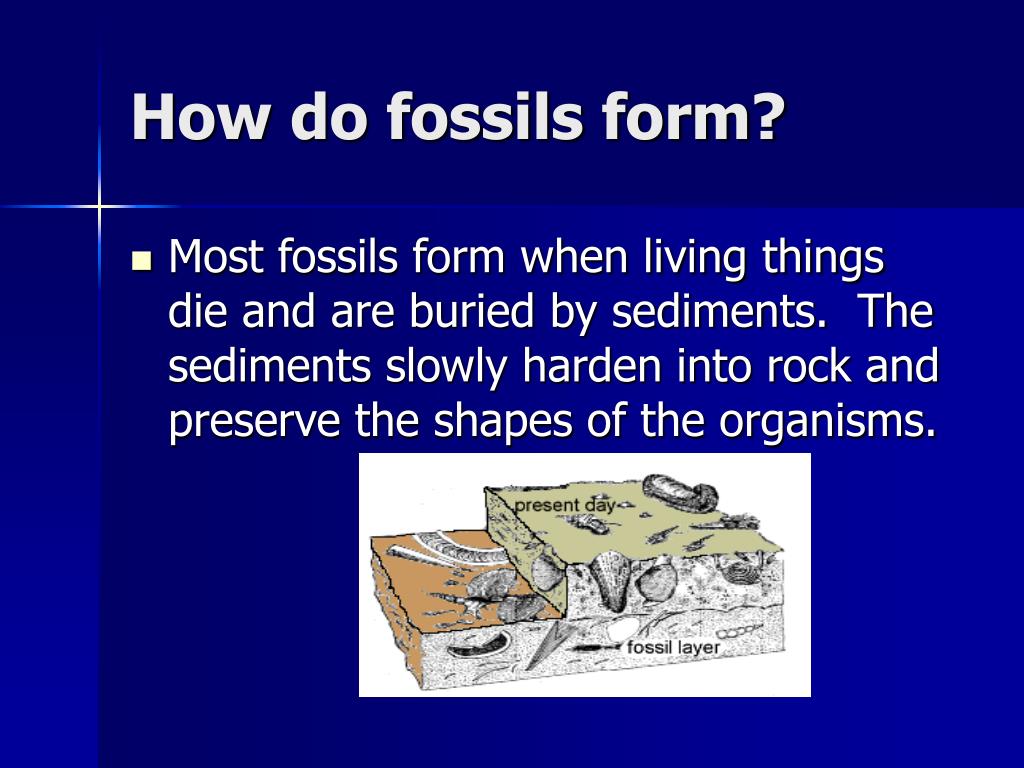 How do fossils form?

Most fossils form when living things die and are buried by sediments. The sediments slowly harden into rock and preserve the shapes of the organisms.

present day

fossil layer